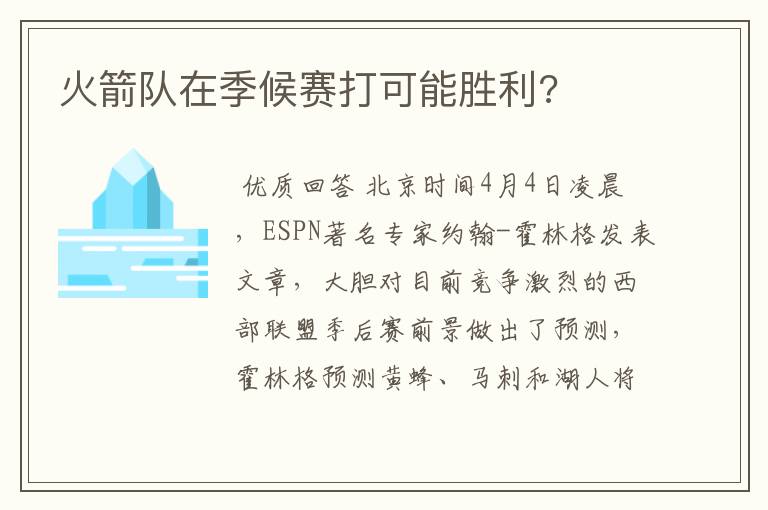 火箭队在季候赛打可能胜利?

优质回答 北京时间4月4日凌晨，ESPN著名专家约翰-霍林格发表文章，大胆对目前竞争激烈的西部联盟季后赛前景做出了预测，霍林格预测黄蜂、马刺和湖人将